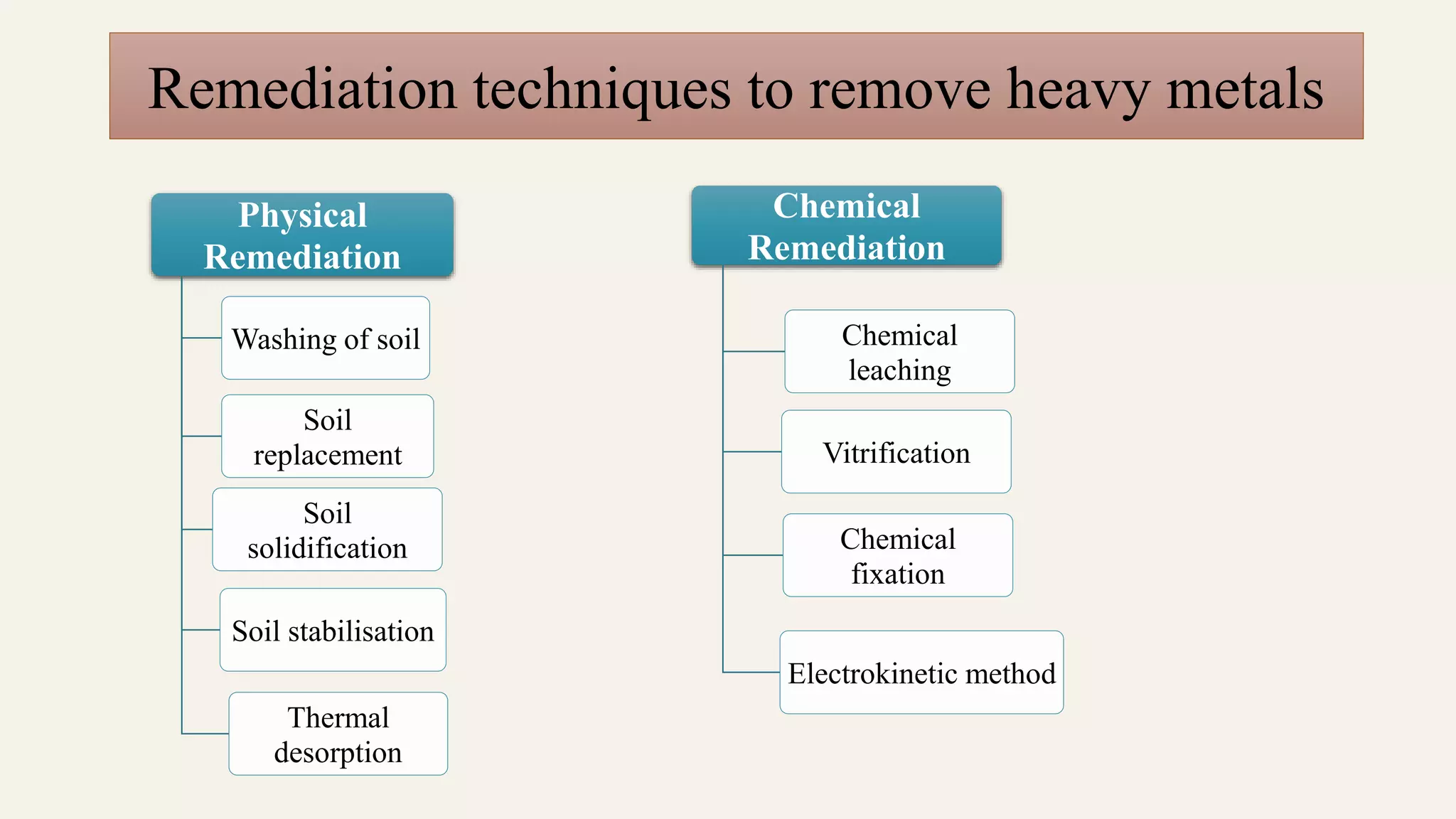 Remediation techniques to remove heavy metals

Physical Remediation

Washing of soil

Soil replacement

Soil solidification

Soil stabilisation

Thermal desorption

Chemical Remediation

Chemical leaching

Vitrification

Chemical fixation

Electrokinetic method